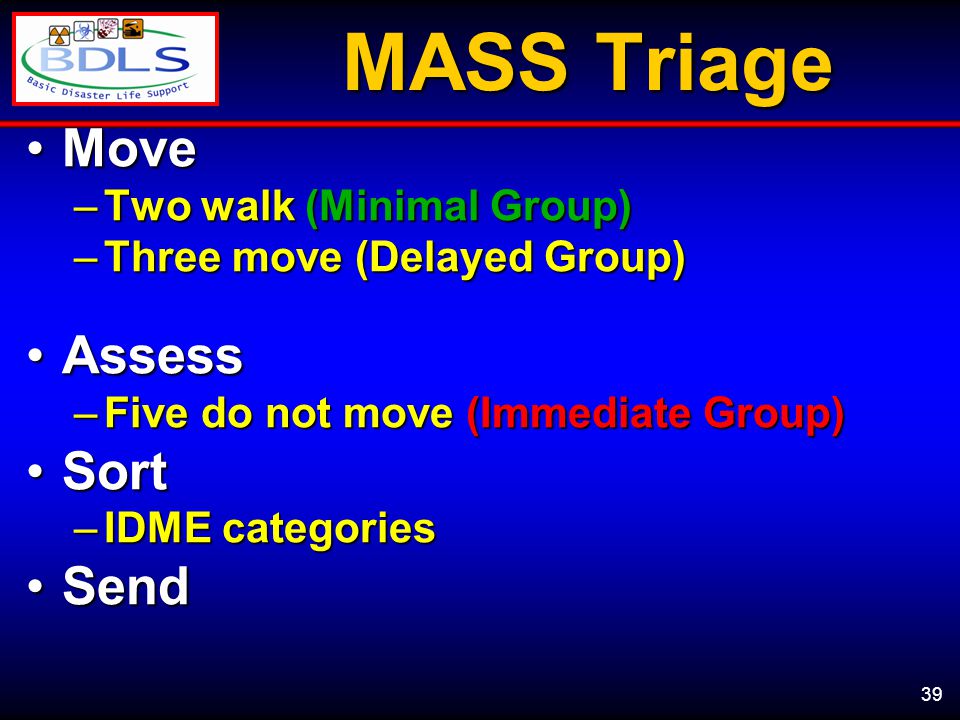 BDLS
Basic Disaster Life Support

MASS Triage

• Move
– Two walk (Minimal Group)
– Three move (Delayed Group)

• Assess
– Five do not move (Immediate Group)

• Sort
– IDME categories

• Send

39